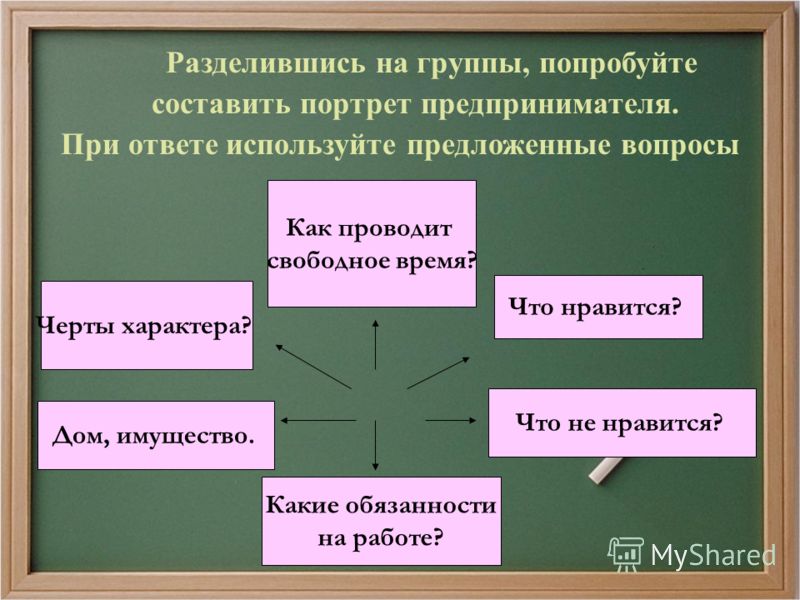 Разделившись на группы, попробуйте составить портрет предпринимателя. При ответе используйте предложенные вопросы

Как проводит свободное время?

Черты характера?

Что нравится?

Дом, имущество.

Что не нравится?

Какие обязанности на работе?

MyShared